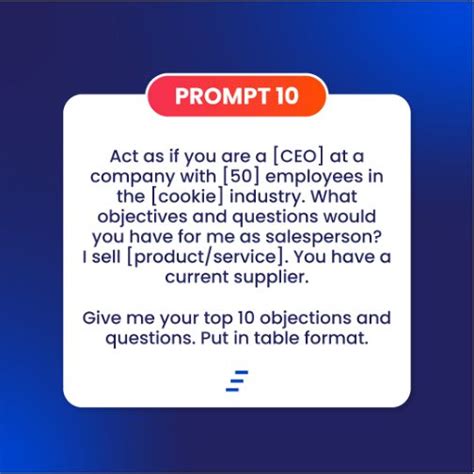 PROMPT 10

Act as if you are a [CEO] at a company with [50] employees in the [cookie] industry. What objectives and questions would you have for me as salesperson? I sell [product/service]. You have a current supplier.

Give me your top 10 objections and questions. Put in table format.